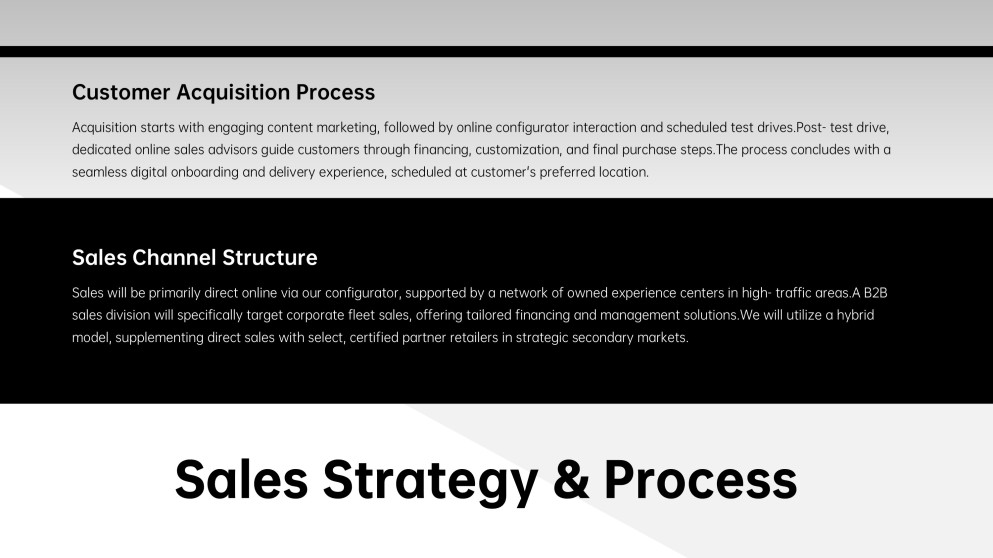 Customer Acquisition Process

Acquisition starts with engaging content marketing, followed by online configurator interaction and scheduled test drives.Post- test drive, dedicated online sales advisors guide customers through financing, customization, and final purchase steps.The process concludes with a seamless digital onboarding and delivery experience, scheduled at customer's preferred location.

Sales Channel Structure

Sales will be primarily direct online via our configurator, supported by a network of owned experience centers in high- traffic areas.A B2B sales division will specifically target corporate fleet sales, offering tailored financing and management solutions.We will utilize a hybrid model, supplementing direct sales with select, certified partner retailers in strategic secondary markets.

Sales Strategy & Process